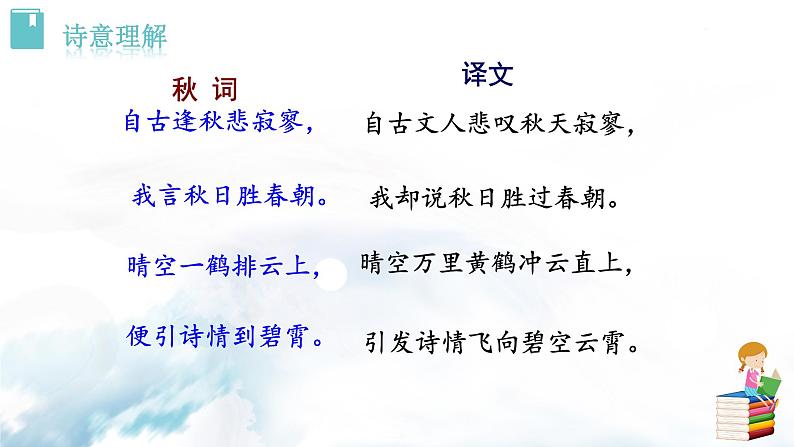 诗意理解

秋 词

自古逢秋悲寂寥，

我言秋日胜春朝。

晴空一鹤排云上，

便引诗情到碧霄。

译文

自古文人悲叹秋天寂寥，

我却说秋日胜过春朝。

晴空万里黄鹤冲云直上，

引发诗情飞向碧空云霄。